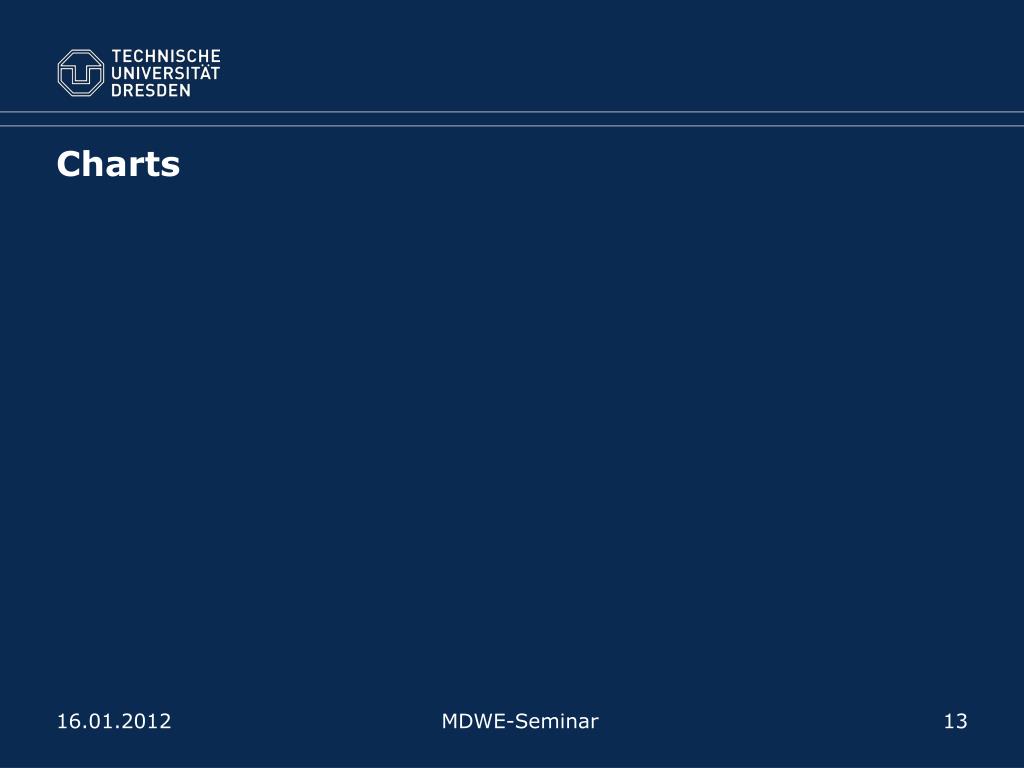 TECHNISCHE
UNIVERSITÄT
DRESDEN

Charts

16.01.2012

MDWE-Seminar

13